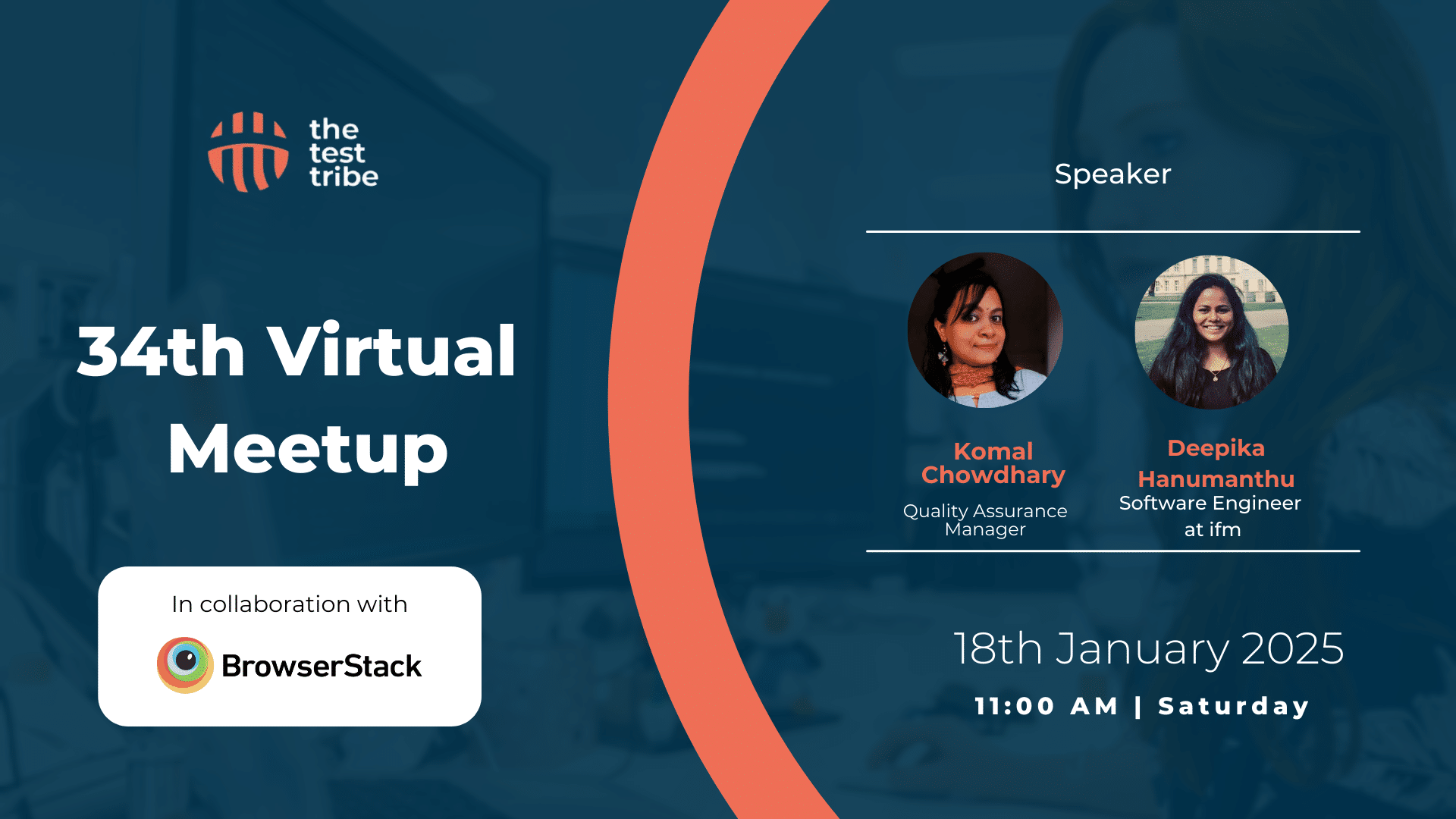 the test tribe

34th Virtual Meetup

In collaboration with

BrowserStack

Speaker

Komal Chowdhary
Quality Assurance Manager

Deepika Hanumanthu
Software Engineer at ifm

18th January 2025

11:00 AM | Saturday